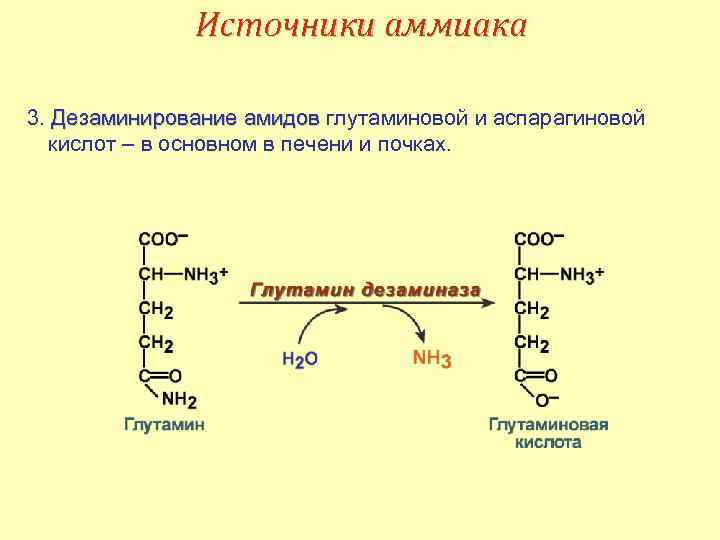 Источники аммиака

3. Дезаминирование амидов глутаминовой и аспарагиновой кислот – в основном в печени и почках.

$COO^-$
$CH—NH_3^+$
$CH_2$
$CH_2$
$C=O$
$NH_2$
Глутамин

Глутамин дезаминаза

$H_2O$

$NH_3$

$COO^-$
$CH—NH_3^+$
$CH_2$
$CH_2$
$C=O$
$O^-$
Глутаминовая кислота